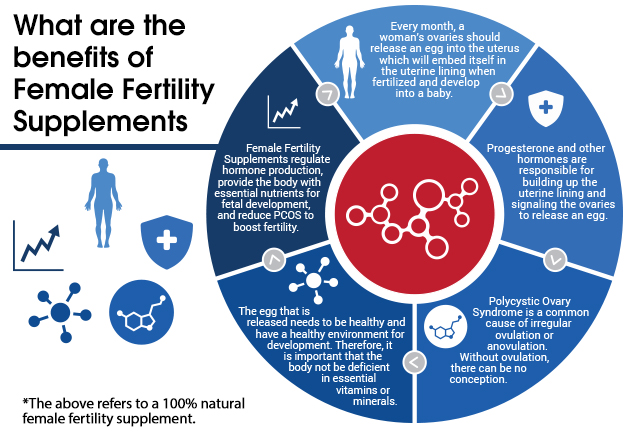 What are the benefits of Female Fertility Supplements

Every month, a woman's ovaries should release an egg into the uterus which will embed itself in the uterine lining when fertilized and develop into a baby.

Progesterone and other hormones are responsible for building up the uterine lining and signaling the ovaries to release an egg.

Polycystic Ovary Syndrome is a common cause of irregular ovulation or anovulation. Without ovulation, there can be no conception.

The egg that is released needs to be healthy and have a healthy environment for development. Therefore, it is important that the body not be deficient in essential vitamins or minerals.

Female Fertility Supplements regulate hormone production, provide the body with essential nutrients for fetal development, and reduce PCOS to boost fertility.

*The above refers to a 100% natural female fertility supplement.